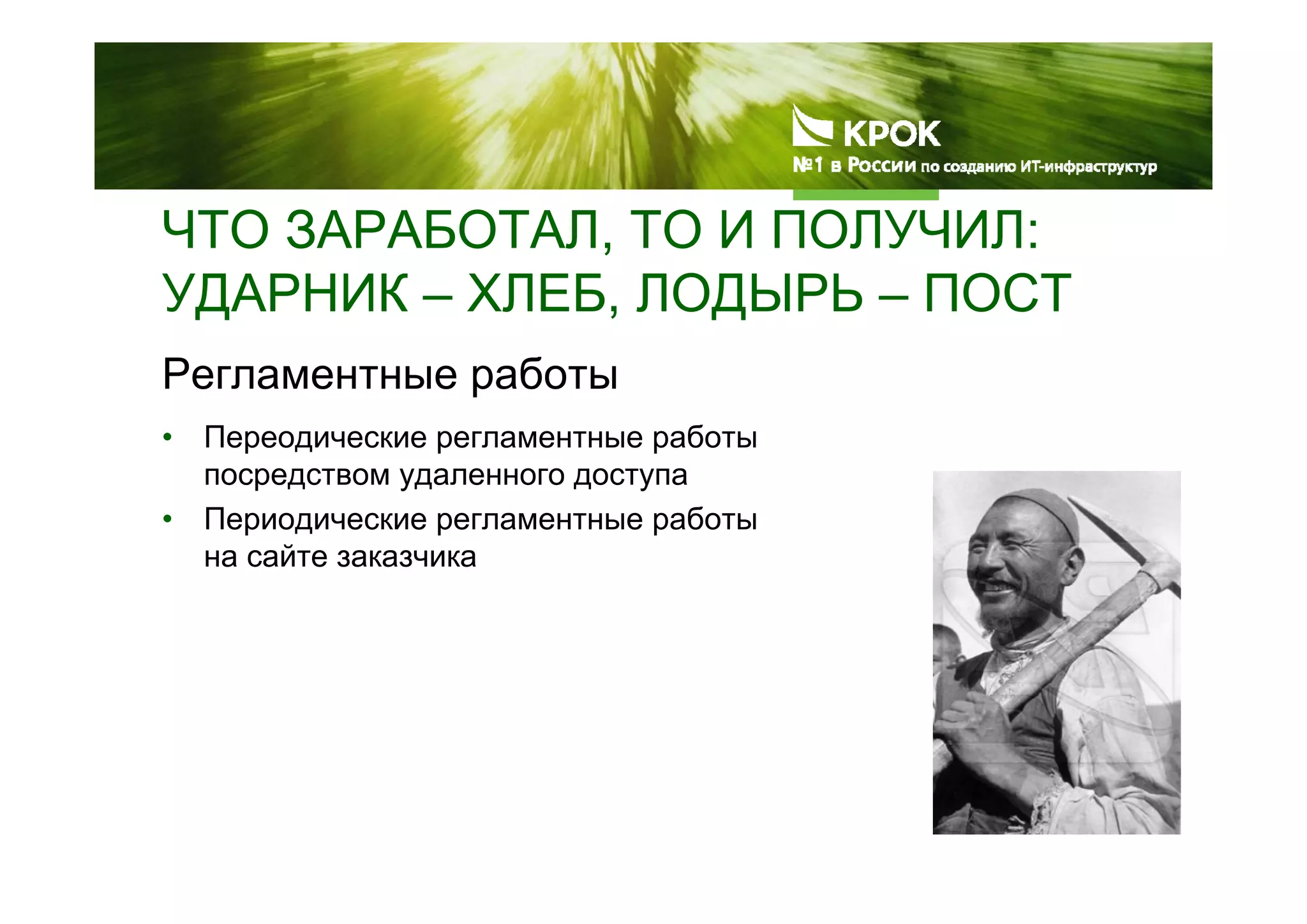 КРОК
№1 в России по созданию ИТ-инфраструктур

ЧТО ЗАРАБОТАЛ, ТО И ПОЛУЧИЛ: УДАРНИК – ХЛЕБ, ЛОДЫРЬ – ПОСТ

Регламентные работы

• Переодические регламентные работы посредством удаленного доступа
• Периодические регламентные работы на сайте заказчика